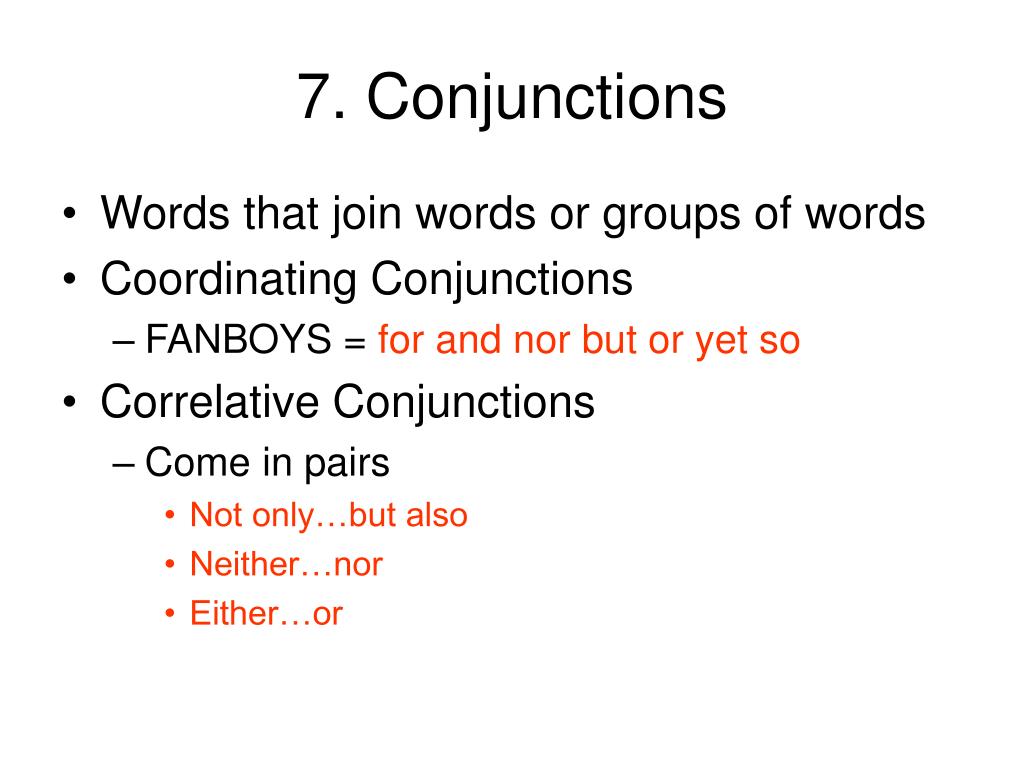 7. Conjunctions

• Words that join words or groups of words
• Coordinating Conjunctions
– FANBOYS = for and nor but or yet so
• Correlative Conjunctions
– Come in pairs
• Not only…but also
• Neither…nor
• Either…or